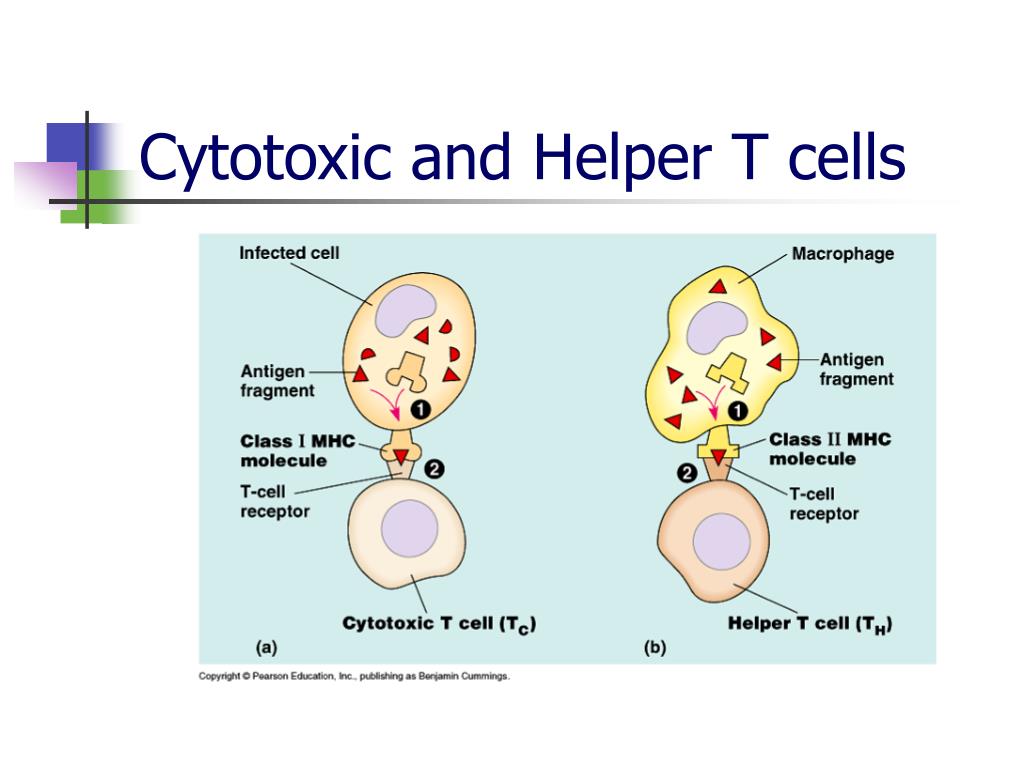 Cytotoxic and Helper T cells

Infected cell

Antigen fragment

1

Class I MHC molecule

2

T-cell receptor

Cytotoxic T cell ($T_C$)

(a)

Macrophage

Antigen fragment

1

Class II MHC molecule

2

T-cell receptor

Helper T cell ($T_H$)

(b)

Copyright © Pearson Education, Inc., publishing as Benjamin Cummings.